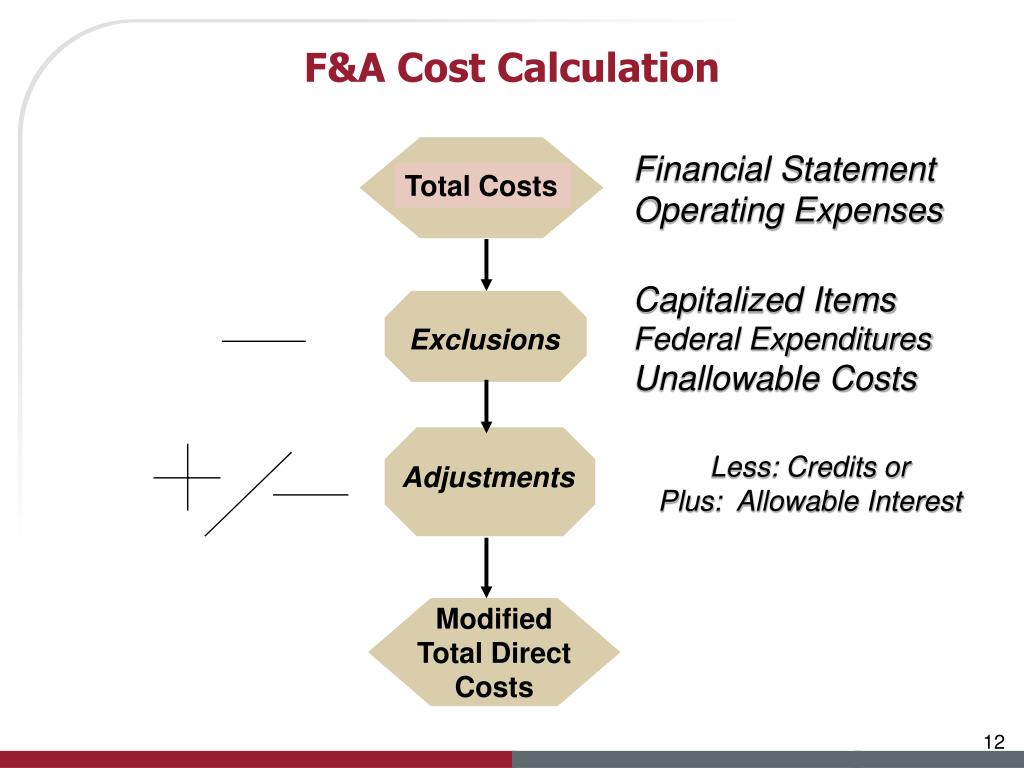 F&A Cost Calculation

Total Costs

Financial Statement Operating Expenses

Exclusions

Capitalized Items
Federal Expenditures
Unallowable Costs

Adjustments

Less: Credits or
Plus: Allowable Interest

Modified Total Direct Costs

12